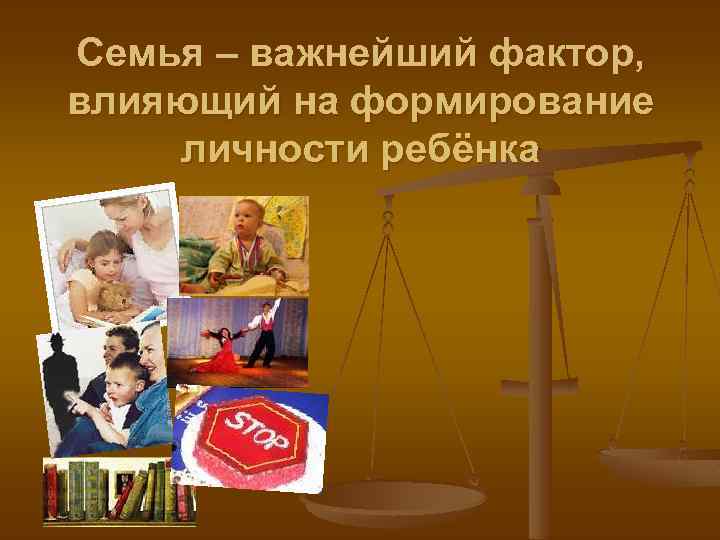 Семья – важнейший фактор, влияющий на формирование личности ребёнка

STOP